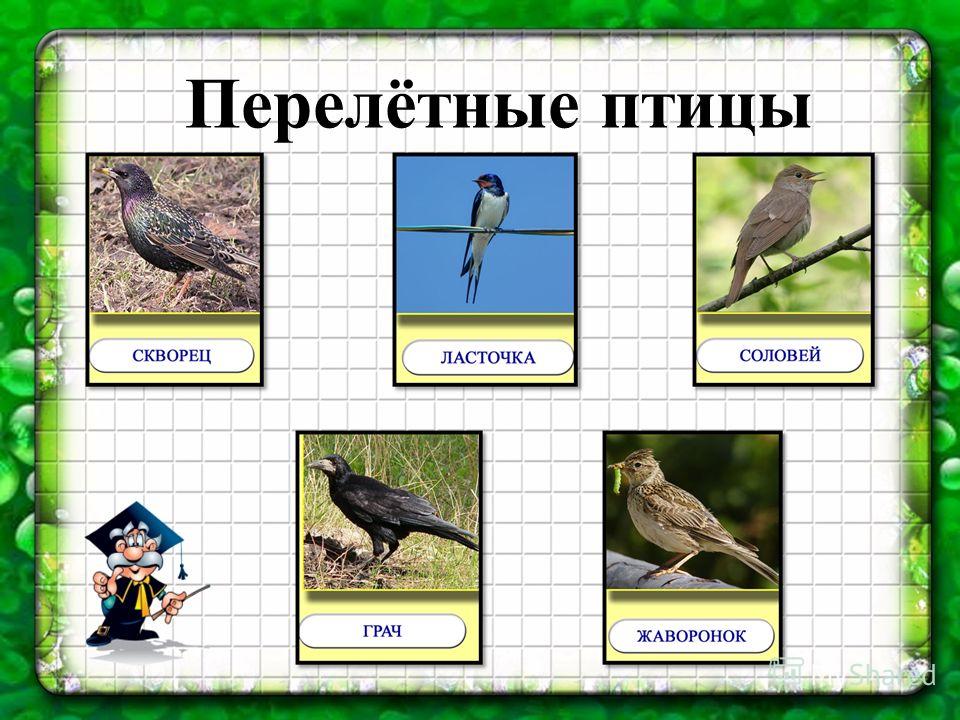 Перелётные птицы

СКВОРЕЦ

ЛАСТОЧКА

СОЛОВЕЙ

ГРАЧ

ЖАВОРОНОК

MyShared